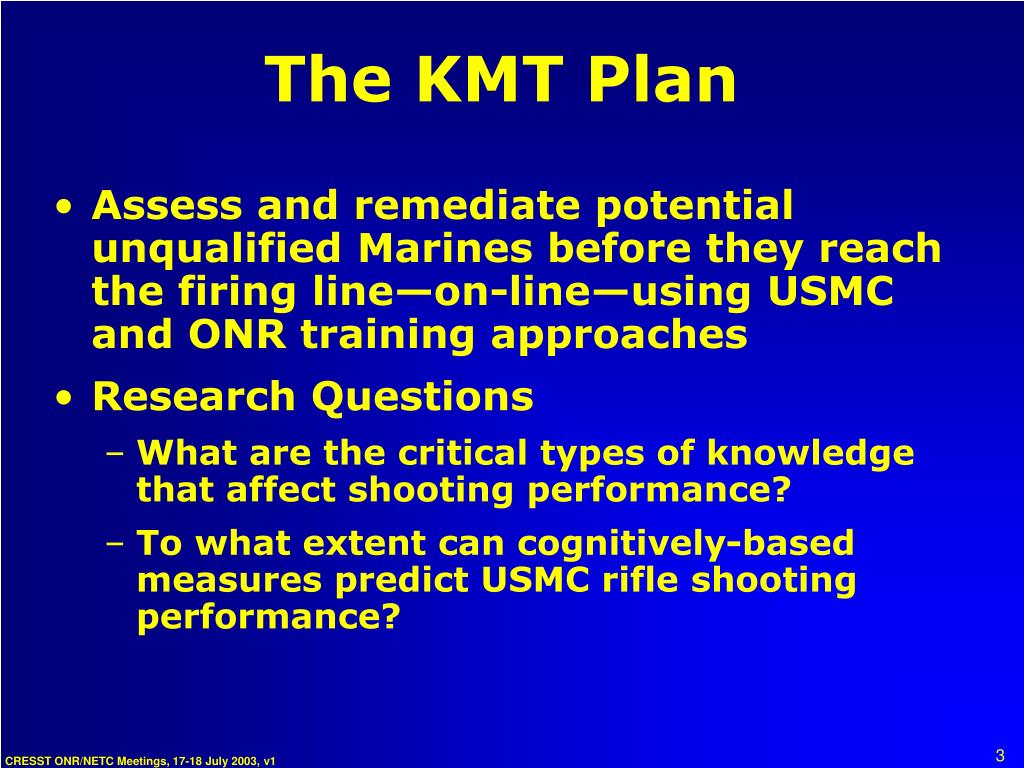 The KMT Plan

• Assess and remediate potential unqualified Marines before they reach the firing line—on-line—using USMC and ONR training approaches

• Research Questions

– What are the critical types of knowledge that affect shooting performance?

– To what extent can cognitively-based measures predict USMC rifle shooting performance?

CRESST ONR/NETC Meetings, 17-18 July 2003, v1

3